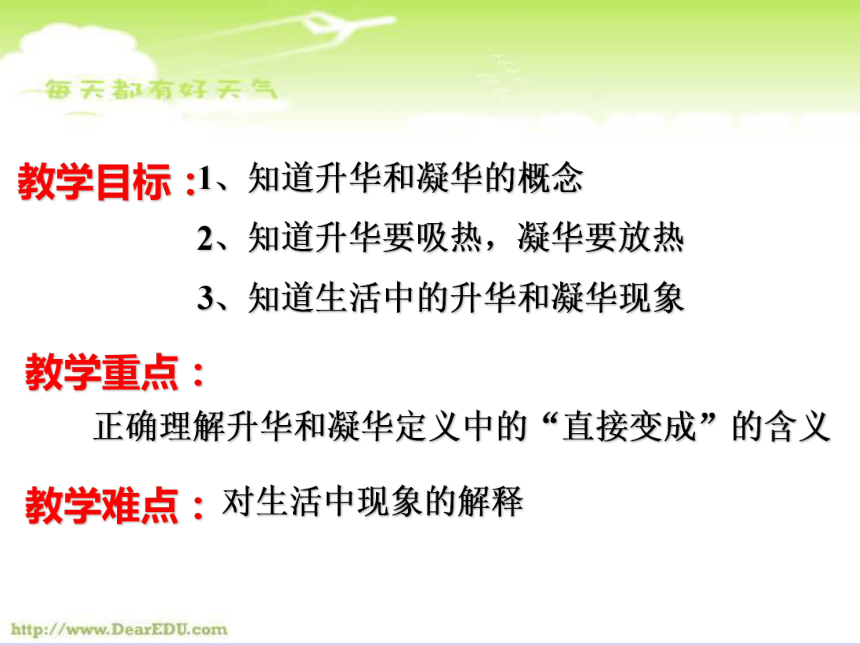 每天都有好天气

教学目标：1、知道升华和凝华的概念

2、知道升华要吸热，凝华要放热

3、知道生活中的升华和凝华现象

教学重点：

正确理解升华和凝华定义中的“直接变成”的含义

教学难点：对生活中现象的解释

http://www.DearEDU.com